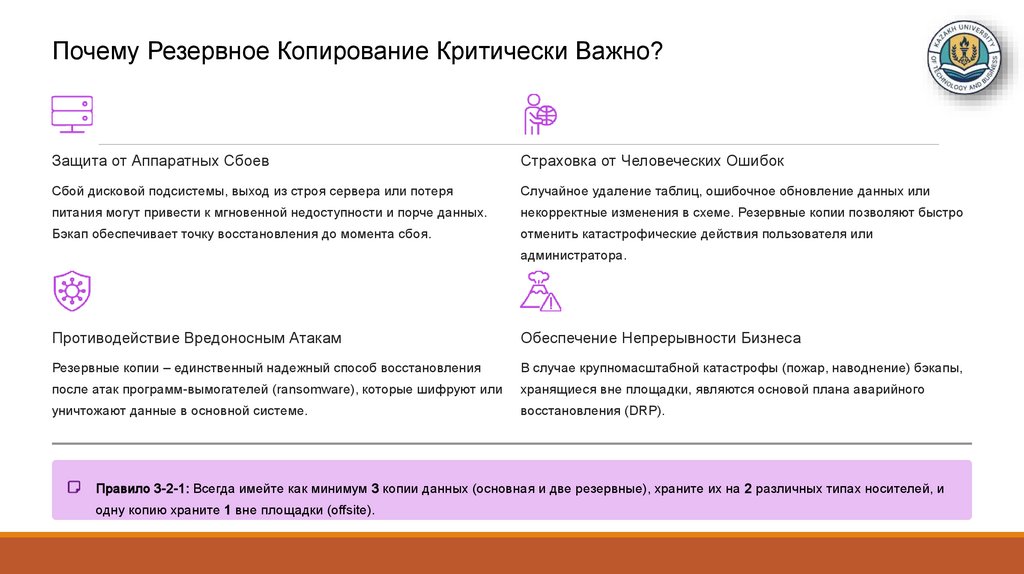 Почему Резервное Копирование Критически Важно?

KAZAKH UNIVERSITY OF TECHNOLOGY AND BUSINESS

Защита от Аппаратных Сбоев

Сбой дисковой подсистемы, выход из строя сервера или потеря питания могут привести к мгновенной недоступности и порче данных. Бэкап обеспечивает точку восстановления до момента сбоя.

Страховка от Человеческих Ошибок

Случайное удаление таблиц, ошибочное обновление данных или некорректные изменения в схеме. Резервные копии позволяют быстро отменить катастрофические действия пользователя или администратора.

Противодействие Вредоносным Атакам

Резервные копии – единственный надежный способ восстановления после атак программ-вымогателей (ransomware), которые шифруют или уничтожают данные в основной системе.

Обеспечение Непрерывности Бизнеса

В случае крупномасштабной катастрофы (пожар, наводнение) бэкапы, хранящиеся вне площадки, являются основой плана аварийного восстановления (DRP).

Правило 3-2-1: Всегда имейте как минимум 3 копии данных (основная и две резервные), храните их на 2 различных типах носителей, и одну копию храните 1 вне площадки (offsite).